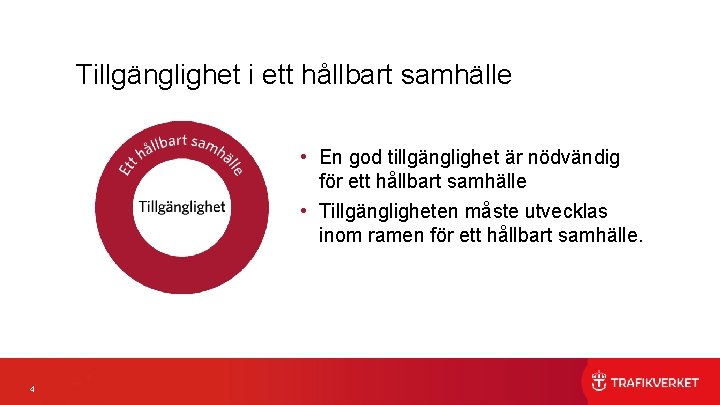 Tillgänglighet i ett hållbart samhälle

Ett hållbart samhälle

Tillgänglighet

• En god tillgänglighet är nödvändig för ett hållbart samhälle
• Tillgängligheten måste utvecklas inom ramen för ett hållbart samhälle.

4

TRAFIKVERKET